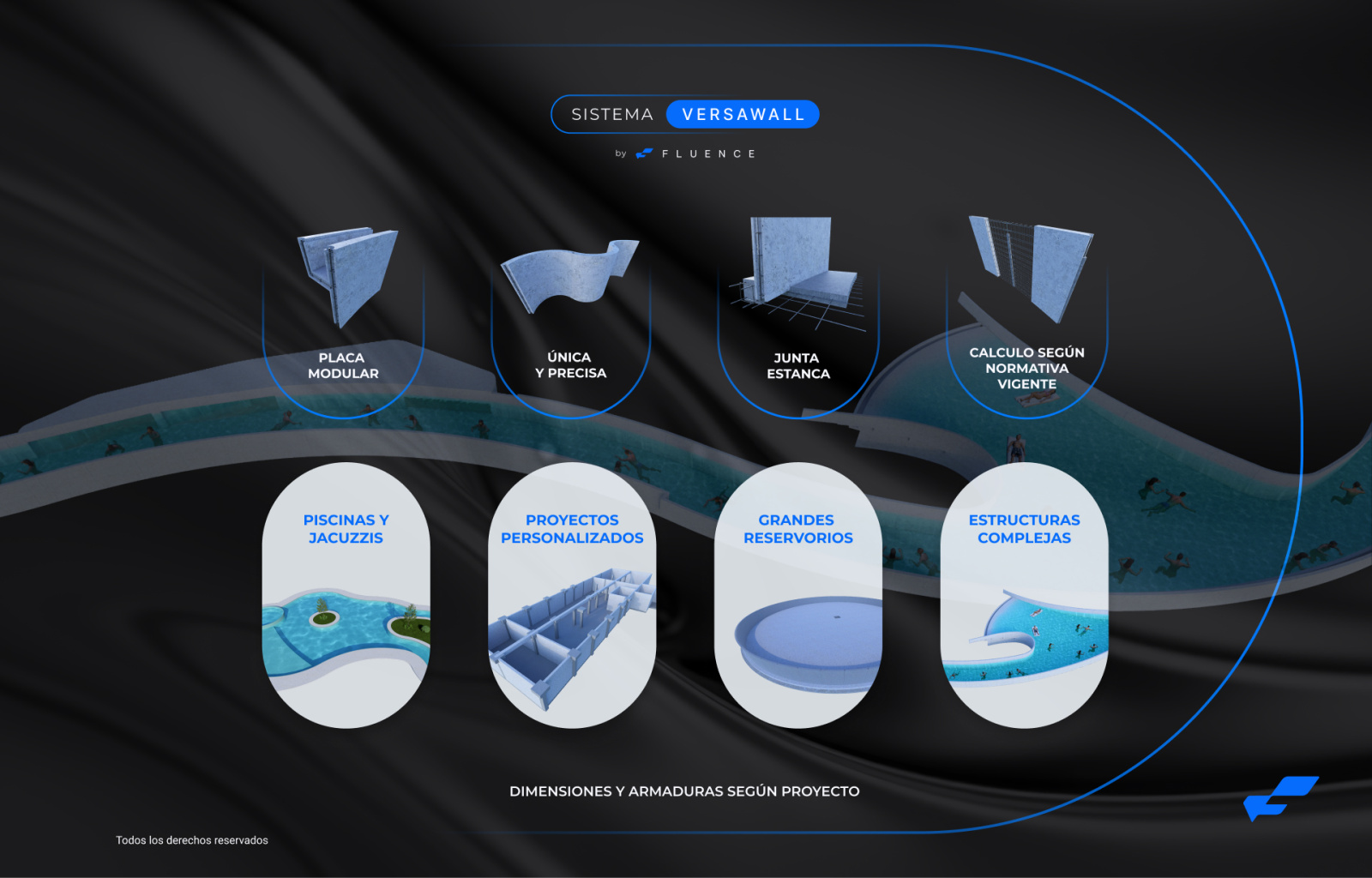 SISTEMA VERSAWALL

by FLUENCE

PLACA MODULAR

ÚNICA Y PRECISA

JUNTA ESTANCA

CALCULO SEGÚN NORMATIVA VIGENTE

PISCINAS Y JACUZZIS

PROYECTOS PERSONALIZADOS

GRANDES RESERVORIOS

ESTRUCTURAS COMPLEJAS

DIMENSIONES Y ARMADURAS SEGÚN PROYECTO

Todos los derechos reservados